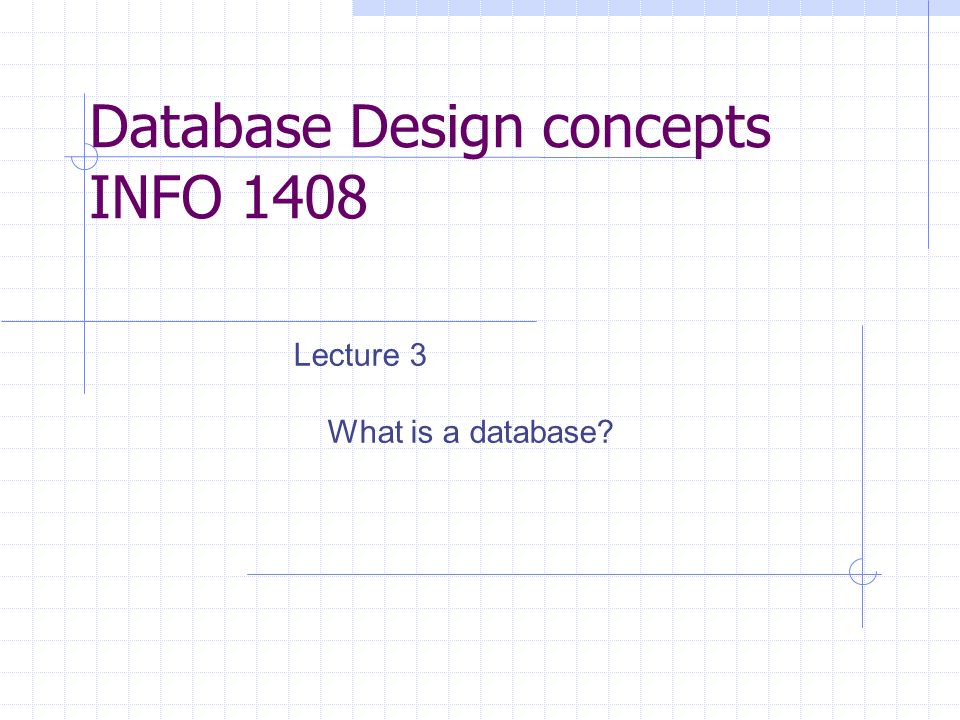 Database Design concepts
INFO 1408

Lecture 3

What is a database?